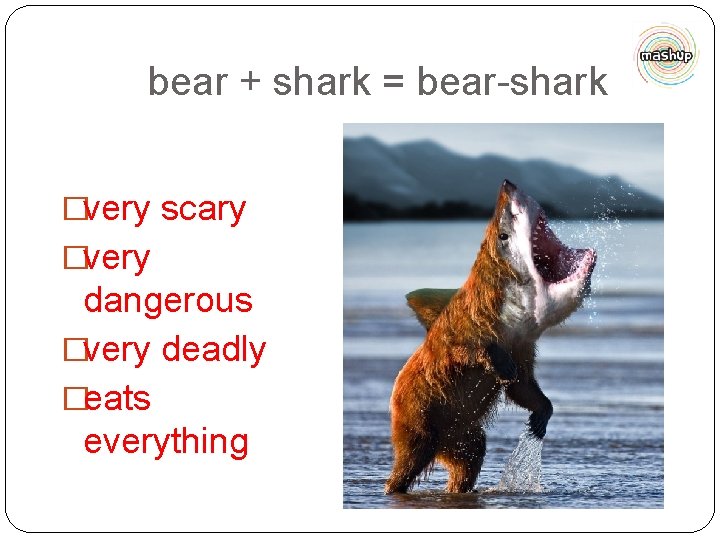 mashup

bear + shark = bear-shark

□very scary
□very dangerous
□very deadly
□eats everything